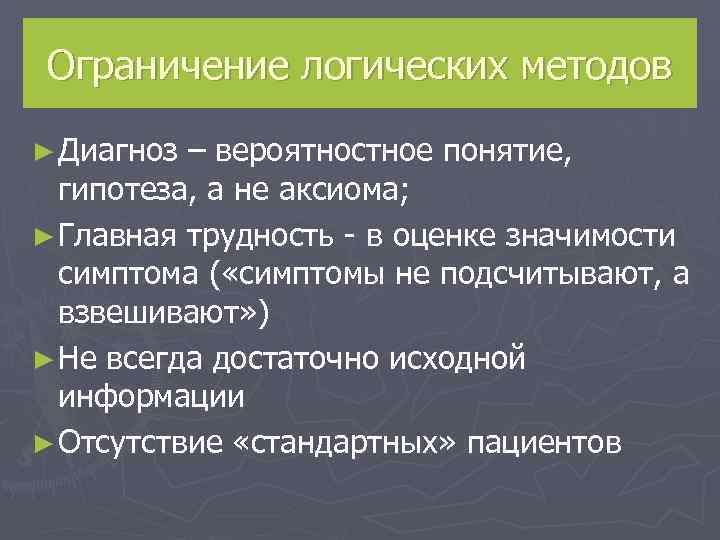 Ограничение логических методов

► Диагноз – вероятностное понятие, гипотеза, а не аксиома;

► Главная трудность - в оценке значимости симптома («симптомы не подсчитывают, а взвешивают»)

► Не всегда достаточно исходной информации

► Отсутствие «стандартных» пациентов